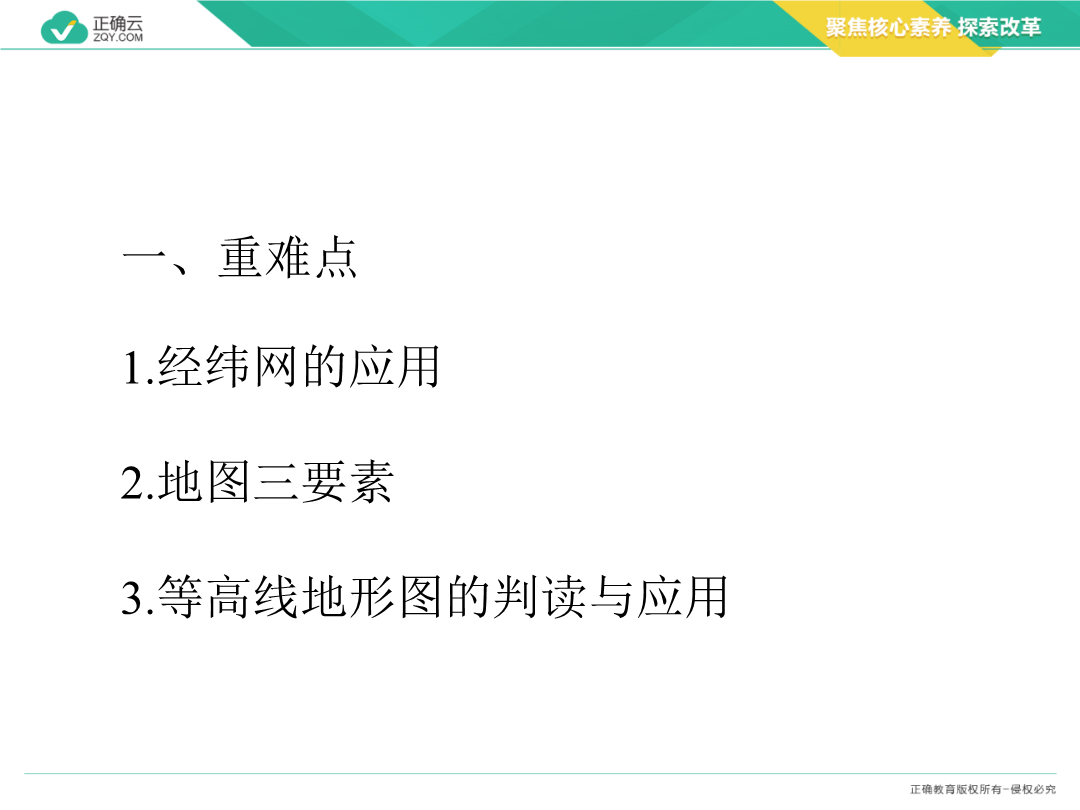 正确云
ZQY.COM

聚焦核心素养 探索改革

一、重难点

1.经纬网的应用

2.地图三要素

3.等高线地形图的判读与应用

正确教育版权所有－侵权必究